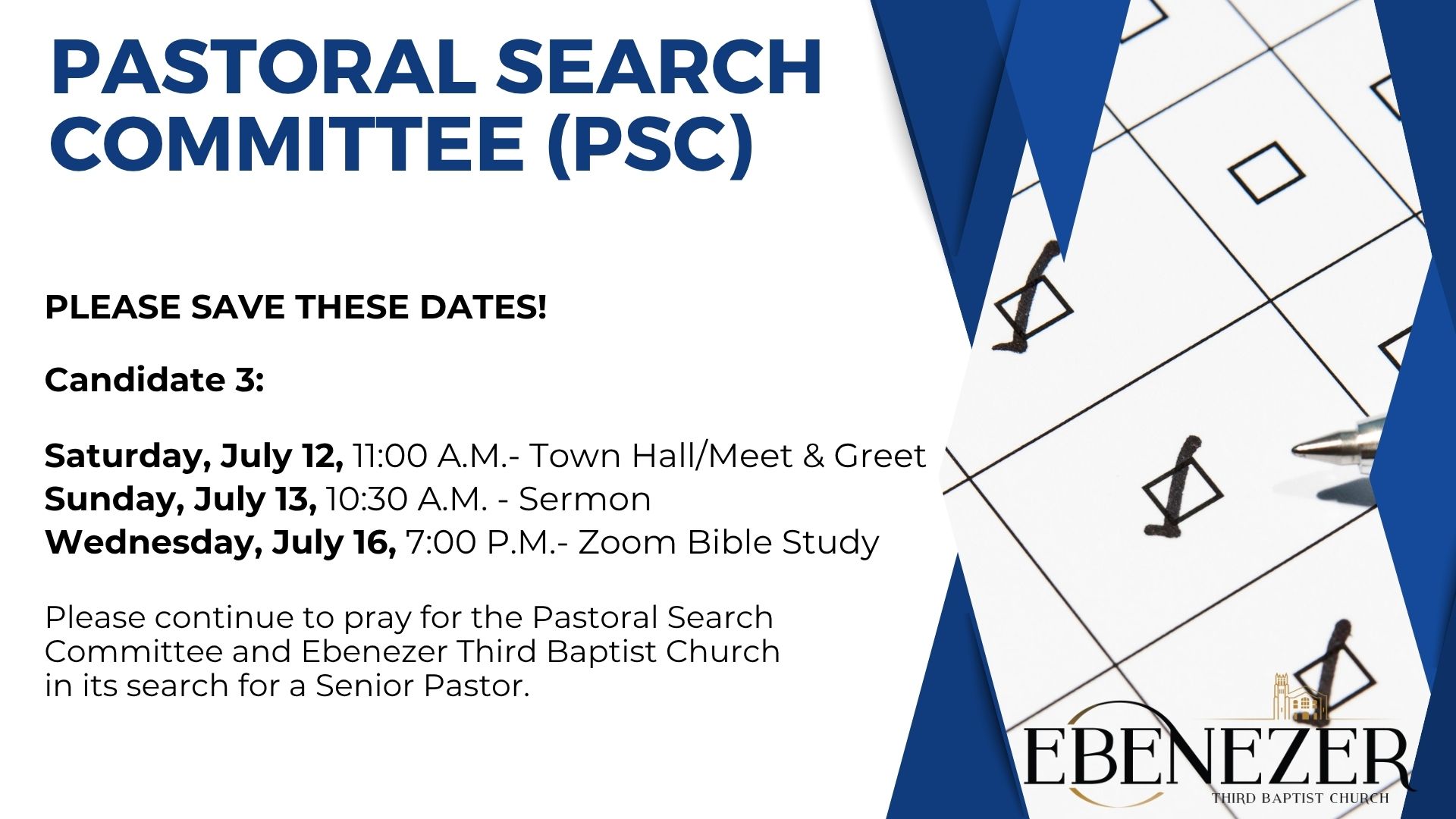 PASTORAL SEARCH COMMITTEE (PSC)

PLEASE SAVE THESE DATES!

Candidate 3:

Saturday, July 12, 11:00 A.M.- Town Hall/Meet & Greet
Sunday, July 13, 10:30 A.M. - Sermon
Wednesday, July 16, 7:00 P.M.- Zoom Bible Study

Please continue to pray for the Pastoral Search Committee and Ebenezer Third Baptist Church in its search for a Senior Pastor.

EBENEZER
THIRD BAPTIST CHURCH